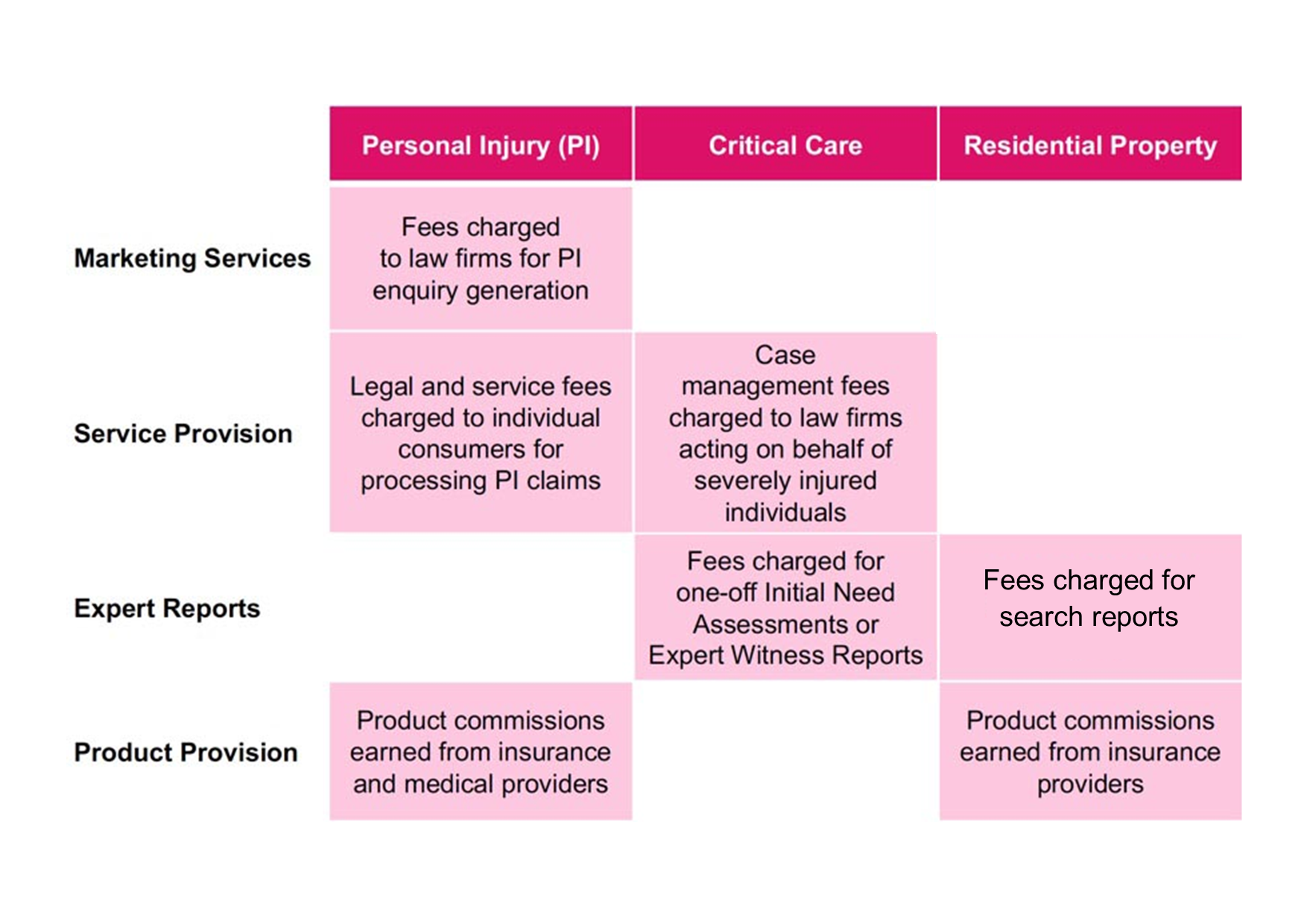 | | Personal Injury (PI) | Critical Care | Residential Property |
|---|---|---|---|
| Marketing Services | Fees charged to law firms for PI enquiry generation | | |
| Service Provision | Legal and service fees charged to individual consumers for processing PI claims | Case management fees charged to law firms acting on behalf of severely injured individuals | |
| Expert Reports | | Fees charged for one-off Initial Need Assessments or Expert Witness Reports | Fees charged for search reports |
| Product Provision | Product commissions earned from insurance and medical providers | | Product commissions earned from insurance providers |